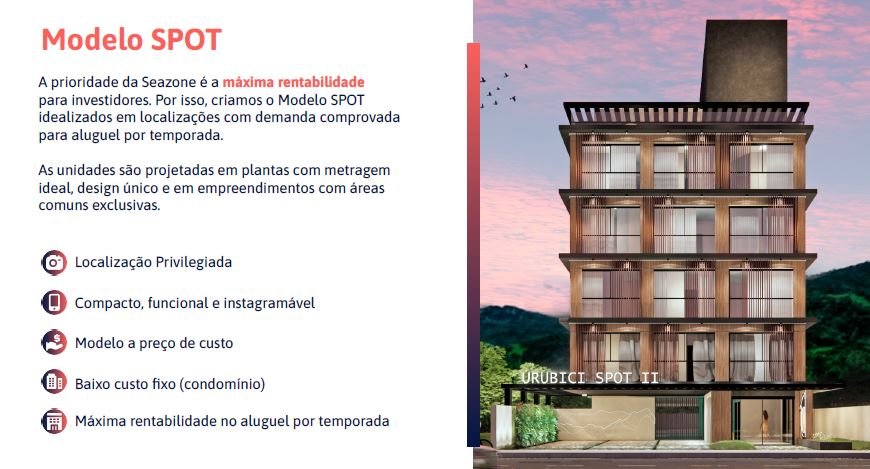 Modelo SPOT

A prioridade da Seazone é a máxima rentabilidade para investidores. Por isso, criamos o Modelo SPOT idealizados em localizações com demanda comprovada para aluguel por temporada.

As unidades são projetadas em plantas com metragem ideal, design único e em empreendimentos com áreas comuns exclusivas.

Localização Privilegiada

Compacto, funcional e instagramável

Modelo a preço de custo

Baixo custo fixo (condomínio)

Máxima rentabilidade no aluguel por temporada

URUBICI SPOT II